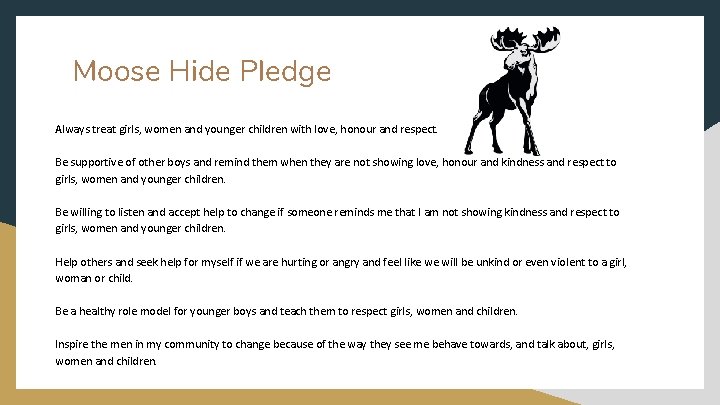 Moose Hide Pledge

Always treat girls, women and younger children with love, honour and respect.

Be supportive of other boys and remind them when they are not showing love, honour and kindness and respect to girls, women and younger children.

Be willing to listen and accept help to change if someone reminds me that I am not showing kindness and respect to girls, women and younger children.

Help others and seek help for myself if we are hurting or angry and feel like we will be unkind or even violent to a girl, woman or child.

Be a healthy role model for younger boys and teach them to respect girls, women and children.

Inspire the men in my community to change because of the way they see me behave towards, and talk about, girls, women and children.